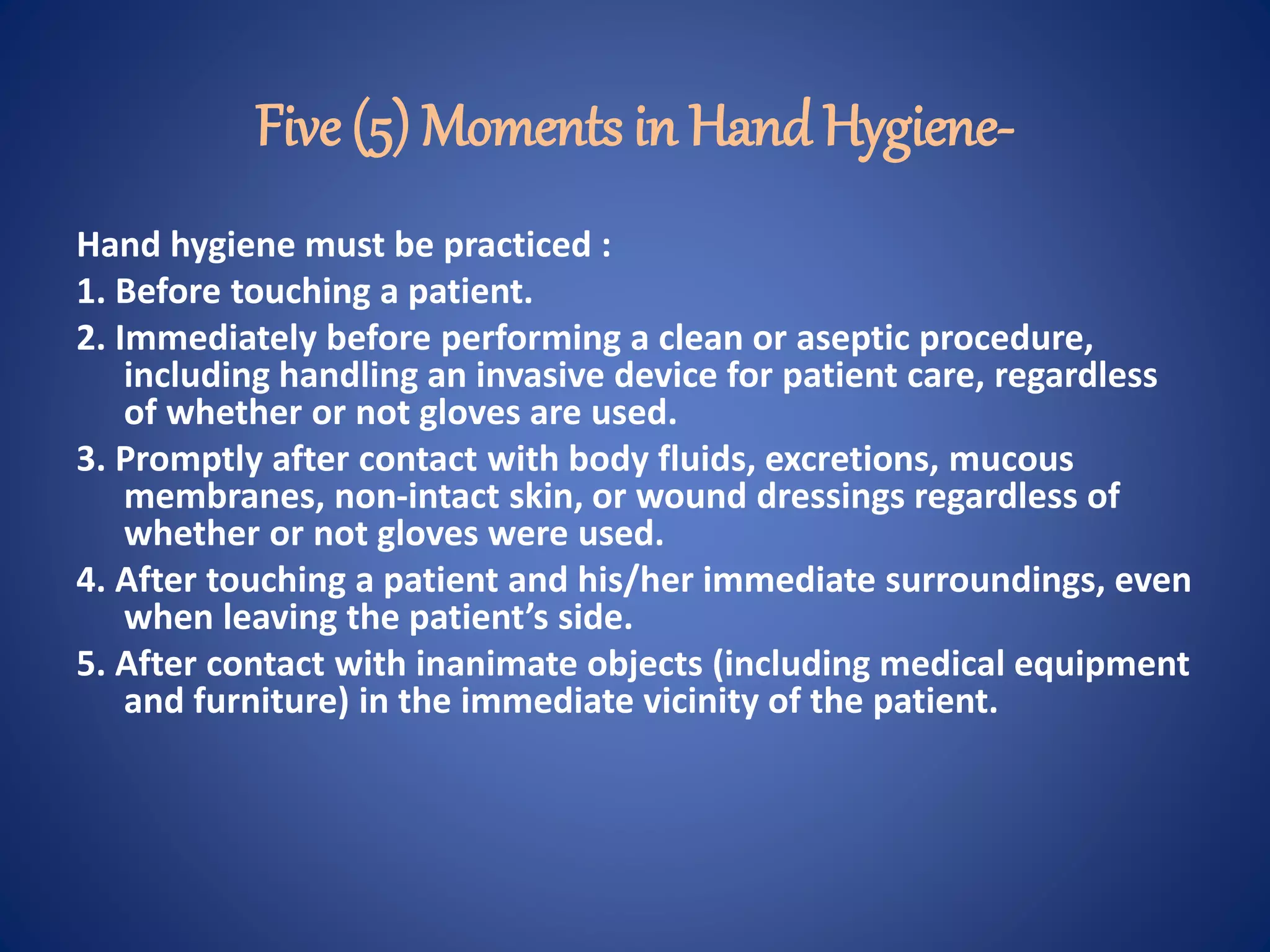 Five (5) Moments in Hand Hygiene-

Hand hygiene must be practiced :

1. Before touching a patient.

2. Immediately before performing a clean or aseptic procedure, including handling an invasive device for patient care, regardless of whether or not gloves are used.

3. Promptly after contact with body fluids, excretions, mucous membranes, non-intact skin, or wound dressings regardless of whether or not gloves were used.

4. After touching a patient and his/her immediate surroundings, even when leaving the patient's side.

5. After contact with inanimate objects (including medical equipment and furniture) in the immediate vicinity of the patient.